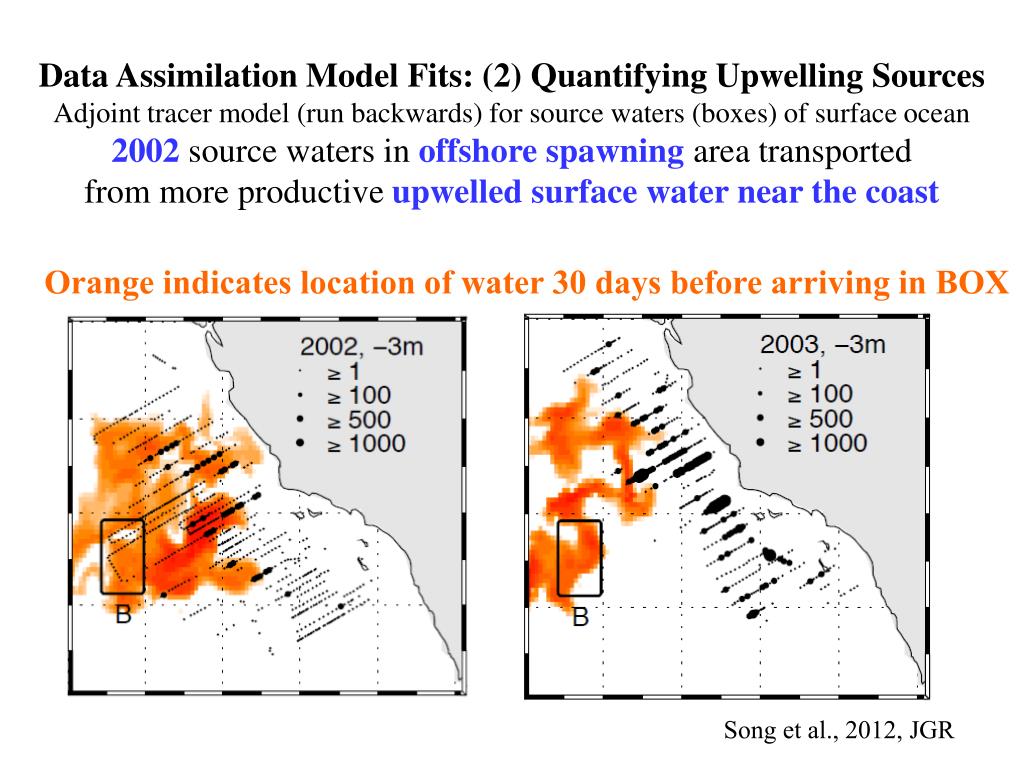 Data Assimilation Model Fits: (2) Quantifying Upwelling Sources

Adjoint tracer model (run backwards) for source waters (boxes) of surface ocean

2002 source waters in offshore spawning area transported from more productive upwelled surface water near the coast

Orange indicates location of water 30 days before arriving in BOX

2002, –3m
≥ 1
≥ 100
≥ 500
≥ 1000
B

2003, –3m
≥ 1
≥ 100
≥ 500
≥ 1000
B

Song et al., 2012, JGR